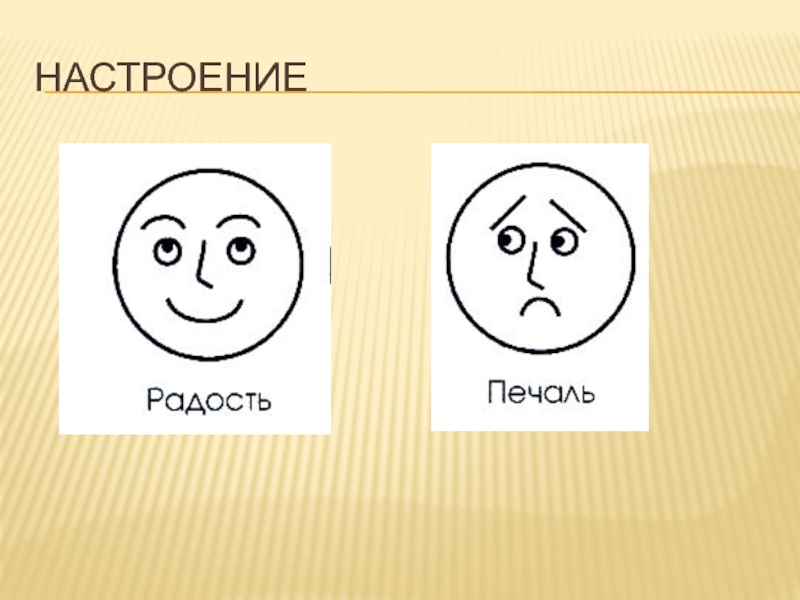 НАСТРОЕНИЕ

Радость

Печаль